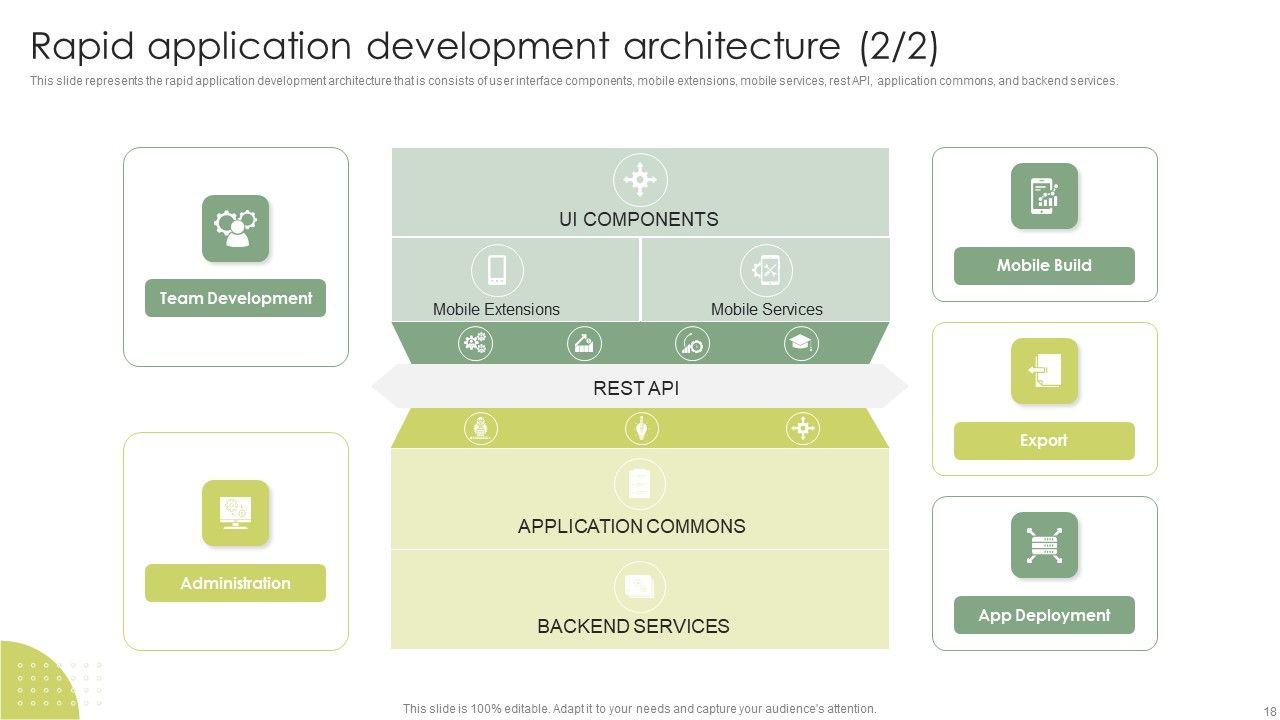 Rapid application development architecture (2/2)

This slide represents the rapid application development architecture that is consists of user interface components, mobile extensions, mobile services, rest API, application commons, and backend services.

Team Development

Administration

UI COMPONENTS

Mobile Extensions

Mobile Services

REST API

APPLICATION COMMONS

BACKEND SERVICES

Mobile Build

Export

App Deployment

This slide is 100% editable. Adapt it to your needs and capture your audience's attention.

18